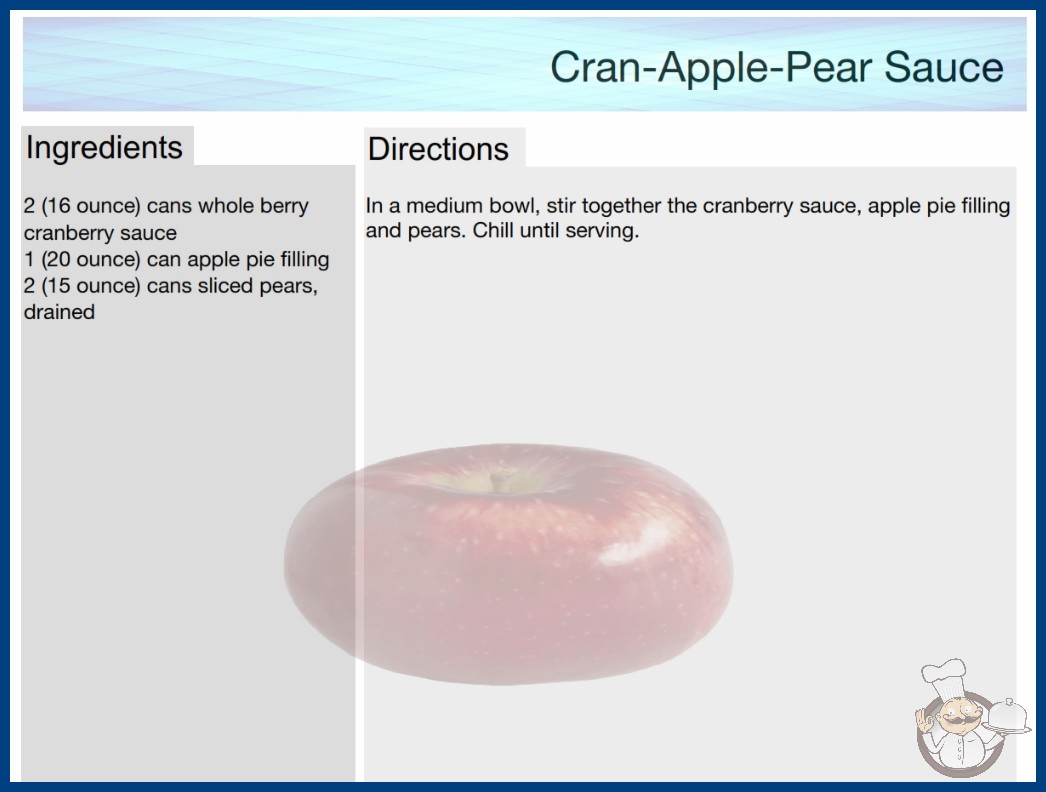 Cran-Apple-Pear Sauce

Ingredients

2 (16 ounce) cans whole berry cranberry sauce
1 (20 ounce) can apple pie filling
2 (15 ounce) cans sliced pears, drained

Directions

In a medium bowl, stir together the cranberry sauce, apple pie filling and pears. Chill until serving.